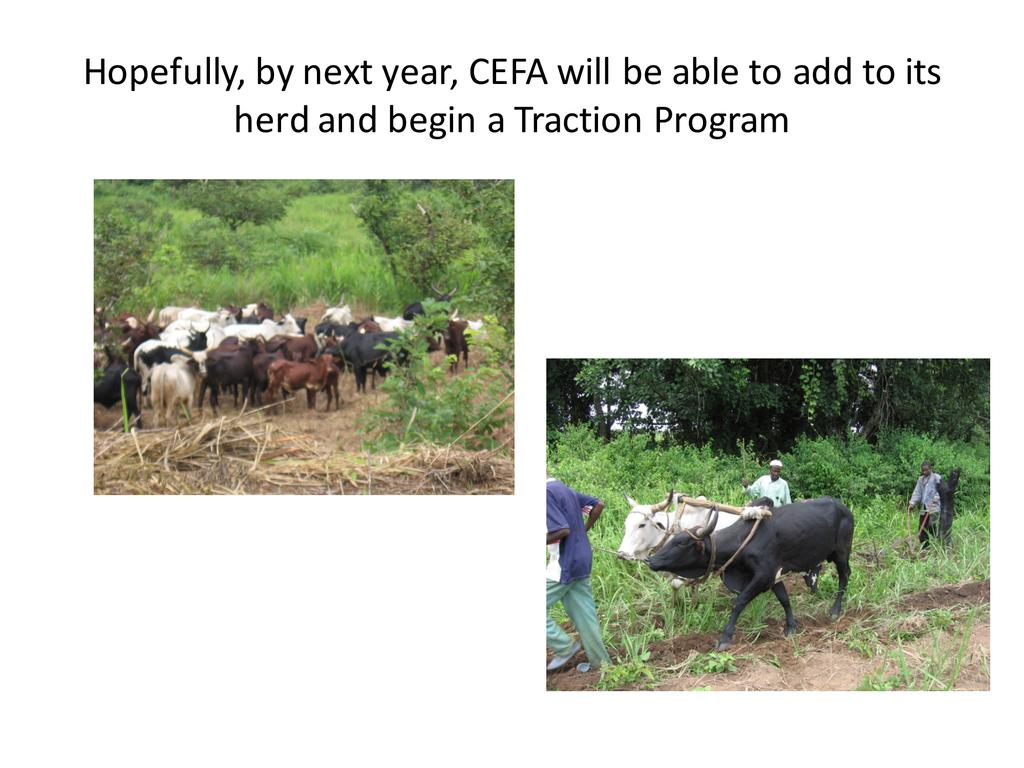 Hopefully, by next year, CEFA will be able to add to its herd and begin a Traction Program